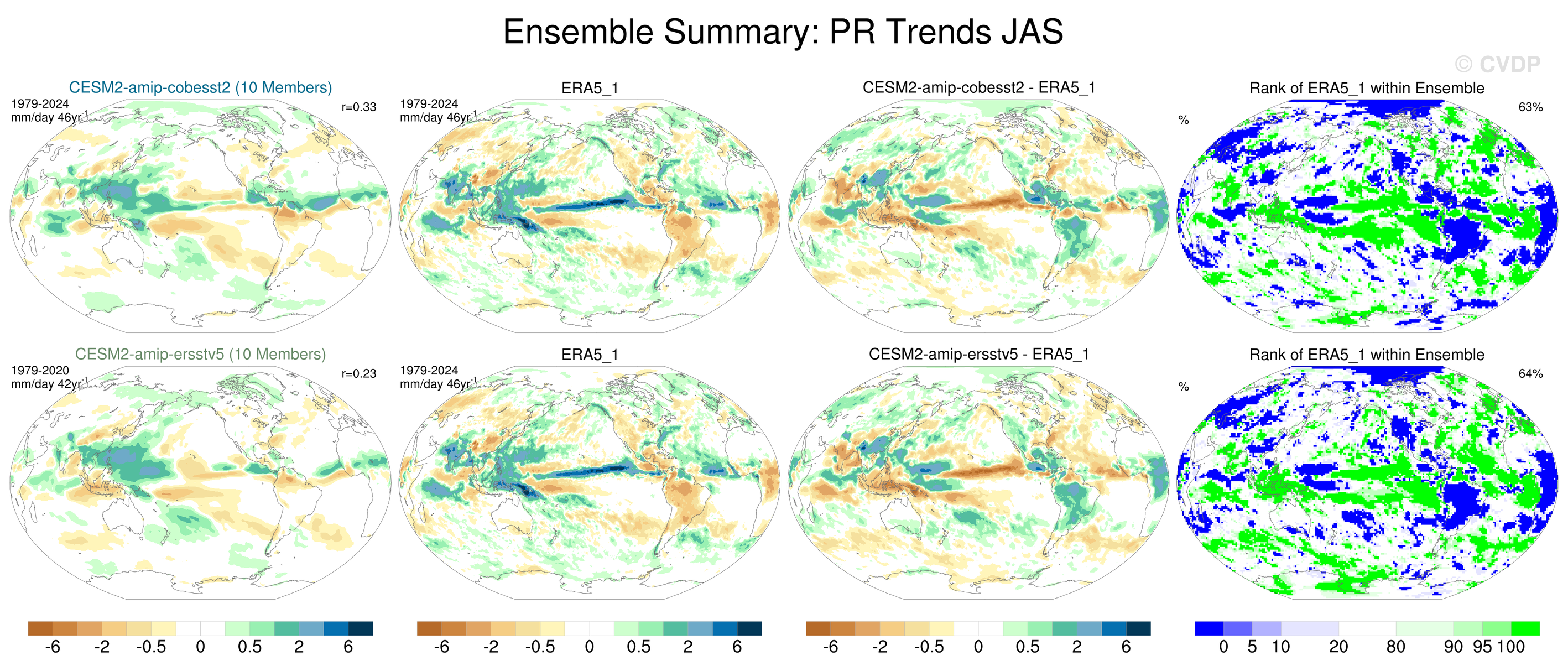 Ensemble Summary: PR Trends JAS

© CVDP

CESM2-amip-cobesst2 (10 Members)

1979-2024
mm/day 46yr$^{-1}$

r=0.33

ERA5_1

1979-2024
mm/day 46yr$^{-1}$

CESM2-amip-cobesst2 - ERA5_1

Rank of ERA5_1 within Ensemble

%

63%

CESM2-amip-ersstv5 (10 Members)

1979-2020
mm/day 42yr$^{-1}$

r=0.23

ERA5_1

1979-2024
mm/day 46yr$^{-1}$

CESM2-amip-ersstv5 - ERA5_1

Rank of ERA5_1 within Ensemble

%

64%

-6 -2 -0.5 0 0.5 2 6

-6 -2 -0.5 0 0.5 2 6

-6 -2 -0.5 0 0.5 2 6

0 5 10 20 80 90 95 100